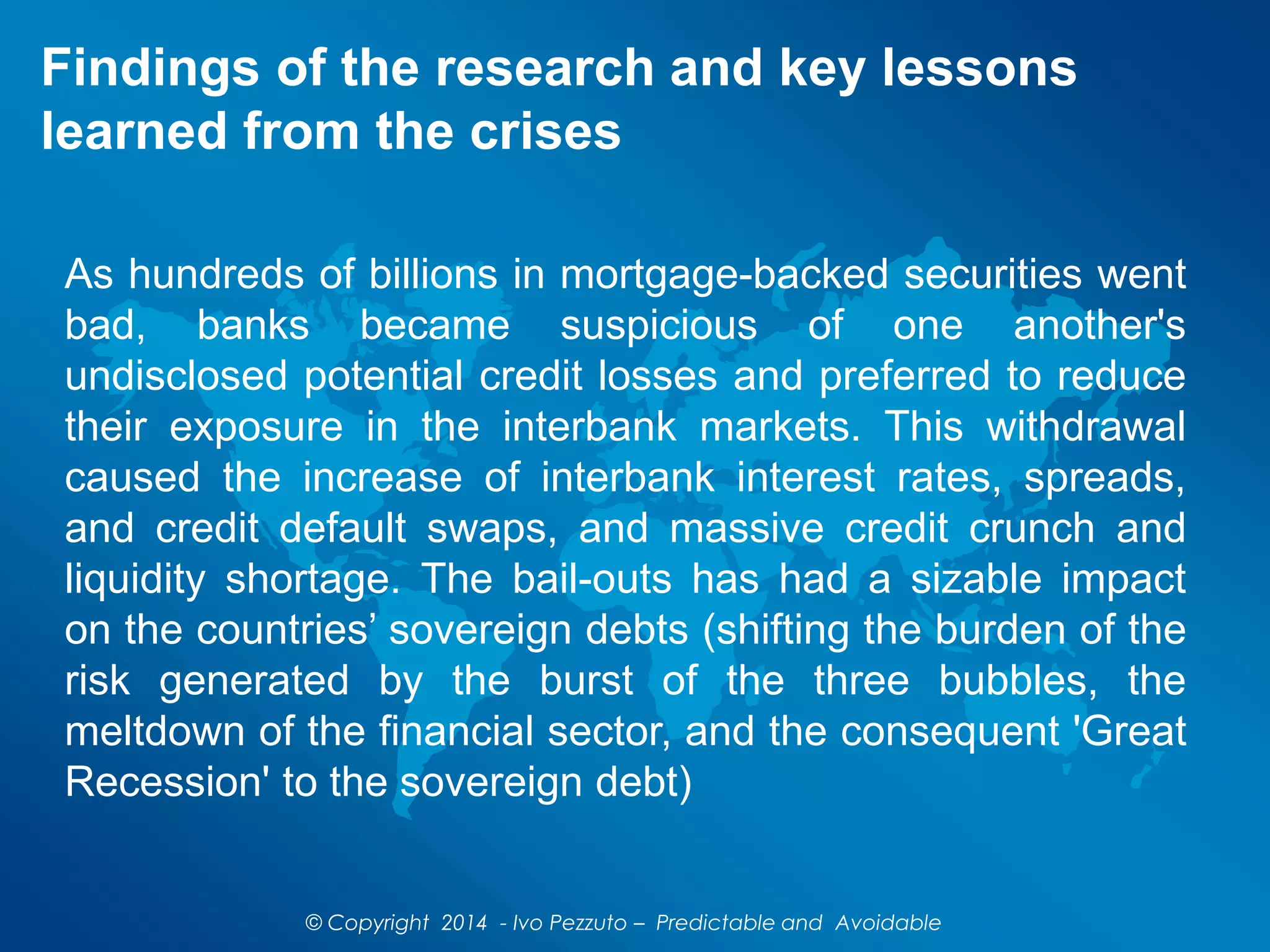 Findings of the research and key lessons learned from the crises

As hundreds of billions in mortgage-backed securities went bad, banks became suspicious of one another's undisclosed potential credit losses and preferred to reduce their exposure in the interbank markets. This withdrawal caused the increase of interbank interest rates, spreads, and credit default swaps, and massive credit crunch and liquidity shortage. The bail-outs has had a sizable impact on the countries’ sovereign debts (shifting the burden of the risk generated by the burst of the three bubbles, the meltdown of the financial sector, and the consequent 'Great Recession' to the sovereign debt)

© Copyright 2014 - Ivo Pezzuto – Predictable and Avoidable